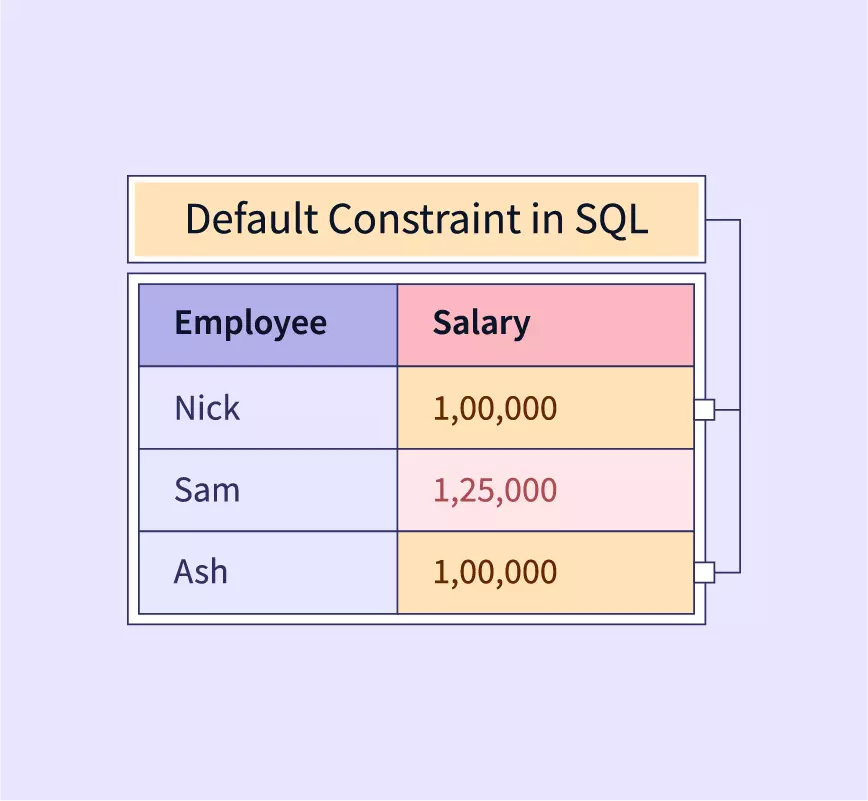 Default Constraint in SQL

| Employee | Salary |
|---|---|
| Nick | 1,00,000 |
| Sam | 1,25,000 |
| Ash | 1,00,000 |